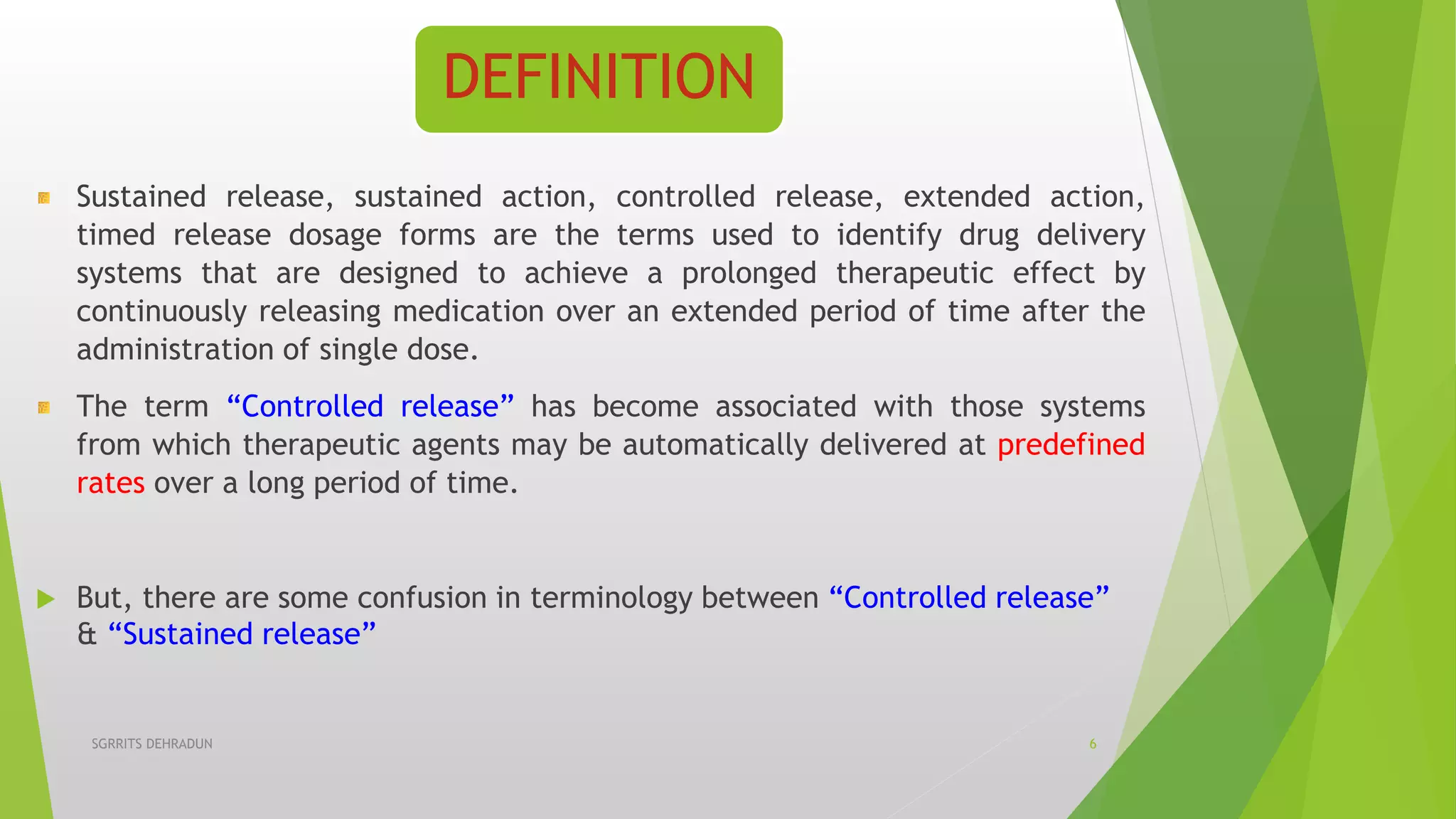 DEFINITION

Sustained release, sustained action, controlled release, extended action, timed release dosage forms are the terms used to identify drug delivery systems that are designed to achieve a prolonged therapeutic effect by continuously releasing medication over an extended period of time after the administration of single dose.

The term “Controlled release” has become associated with those systems from which therapeutic agents may be automatically delivered at predefined rates over a long period of time.

But, there are some confusion in terminology between “Controlled release” & “Sustained release”

SGRRITS DEHRADUN

6